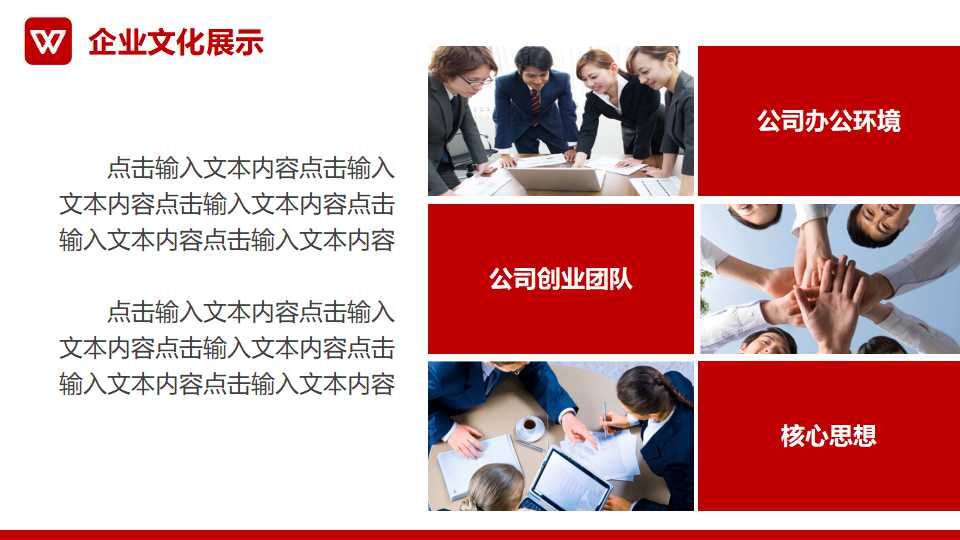 企业文化展示

点击输入文本内容点击输入文本内容点击输入文本内容点击输入文本内容点击输入文本内容

点击输入文本内容点击输入文本内容点击输入文本内容点击输入文本内容点击输入文本内容

公司办公环境

公司创业团队

核心思想